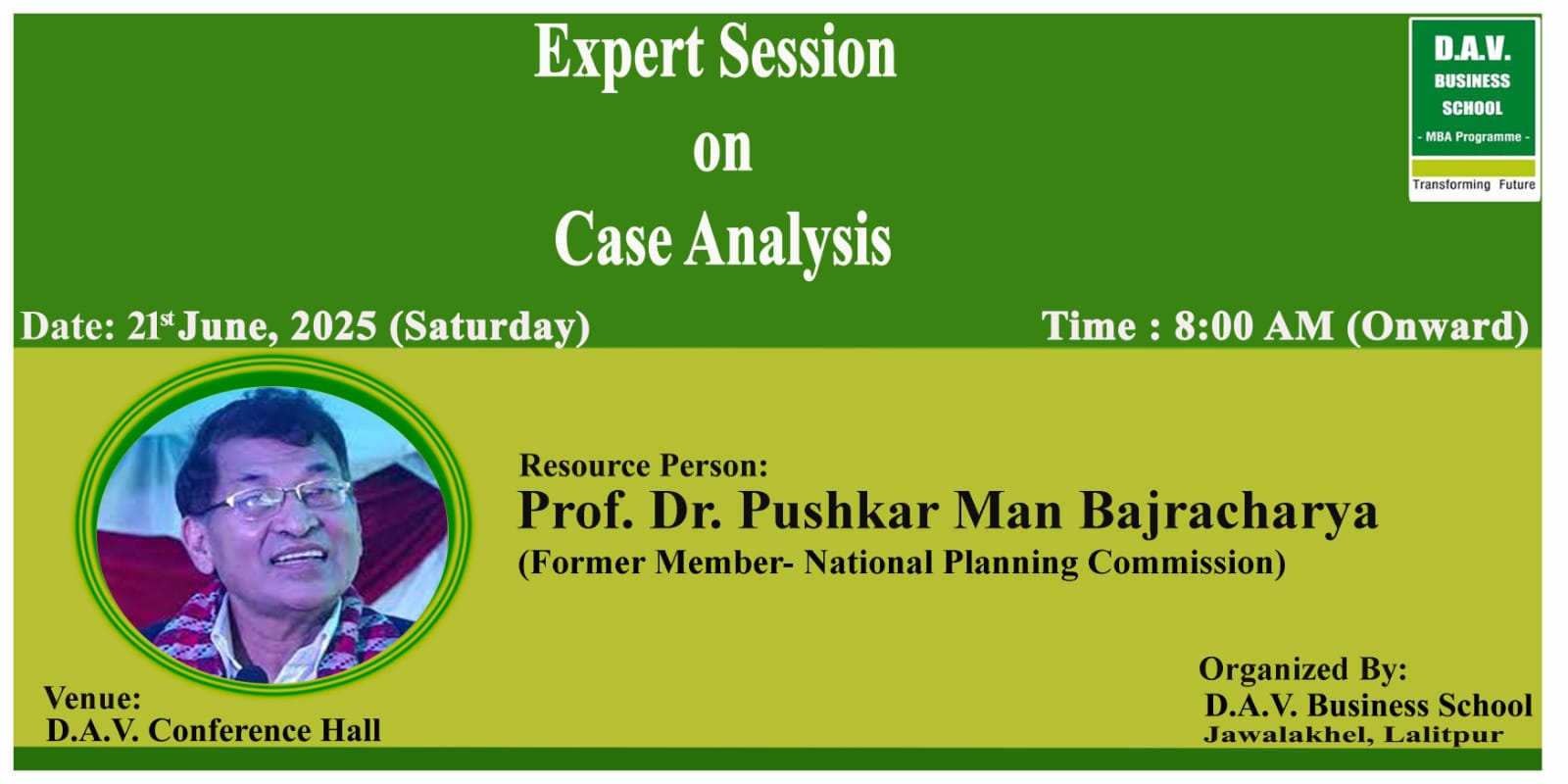 Expert Session
on
Case Analysis

D.A.V.
BUSINESS
SCHOOL
- MBA Programme -
Transforming Future

Date: 21$^{st}$ June, 2025 (Saturday)

Time : 8:00 AM (Onward)

Resource Person:
Prof. Dr. Pushkar Man Bajracharya
(Former Member- National Planning Commission)

Venue:
D.A.V. Conference Hall

Organized By:
D.A.V. Business School
Jawalakhel, Lalitpur